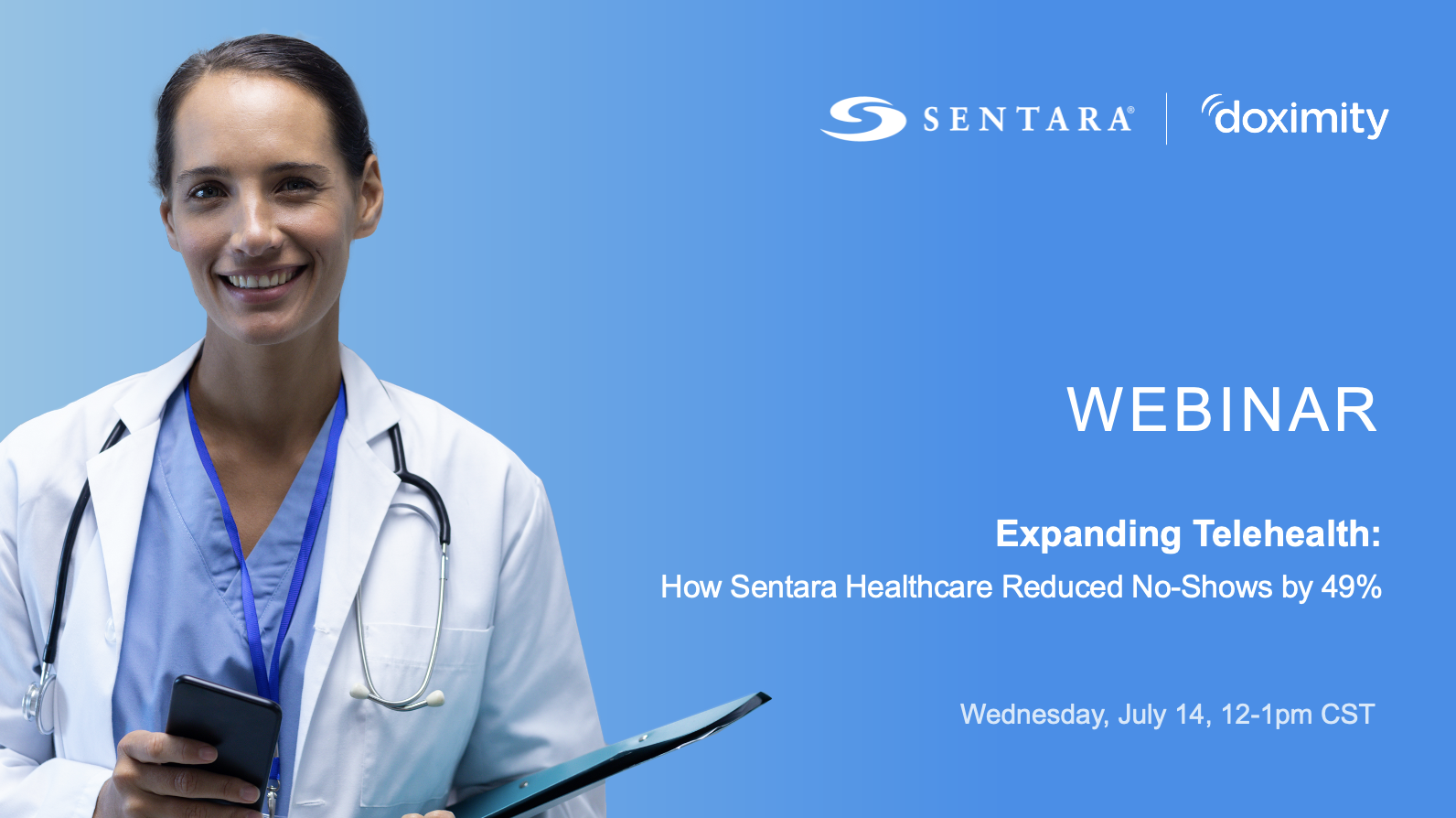 SENTARA®

doximity

WEBINAR

Expanding Telehealth:

How Sentara Healthcare Reduced No-Shows by 49%

Wednesday, July 14, 12-1pm CST